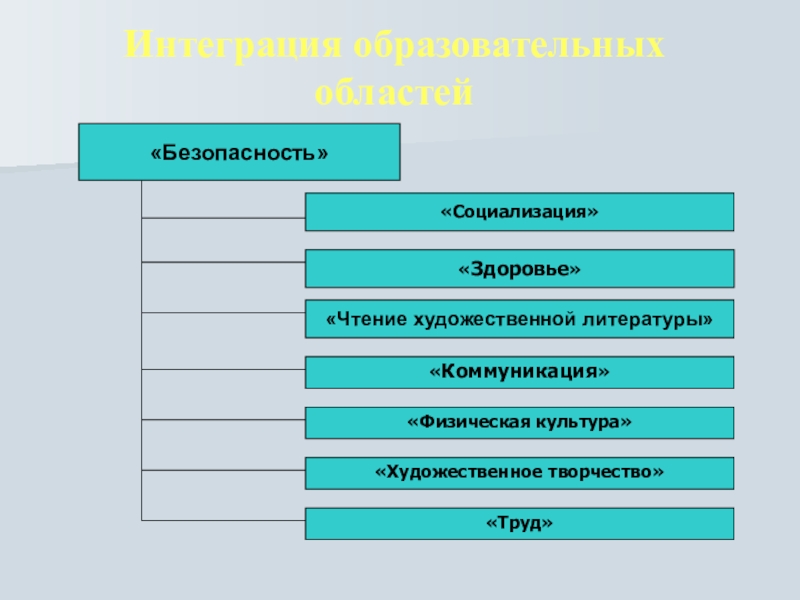 Интеграция образовательных областей

«Безопасность»

«Социализация»

«Здоровье»

«Чтение художественной литературы»

«Коммуникация»

«Физическая культура»

«Художественное творчество»

«Труд»